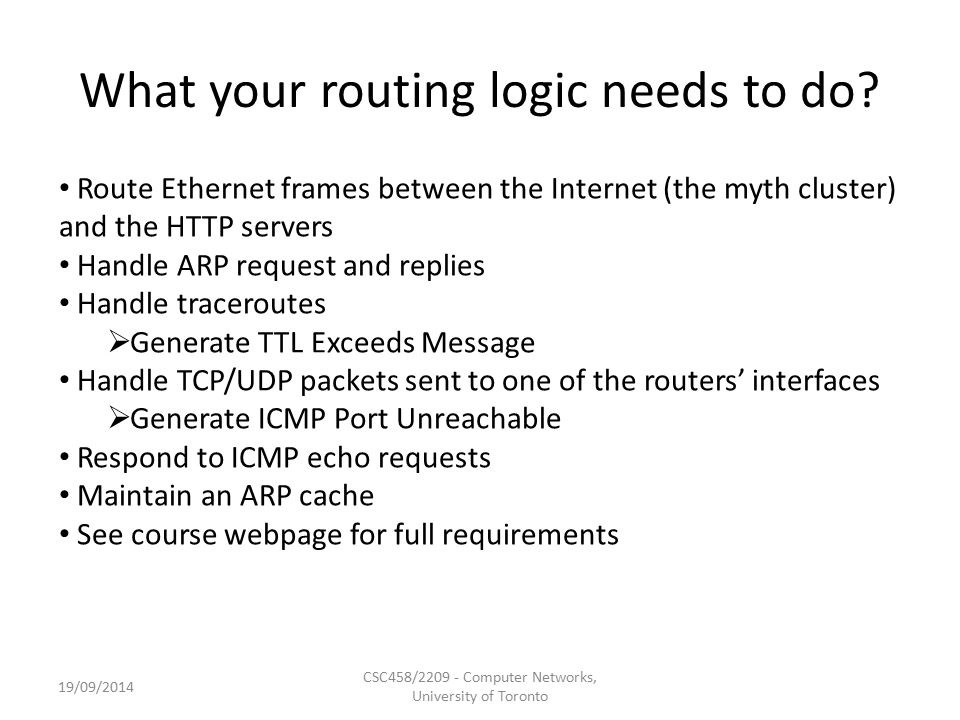 What your routing logic needs to do?

• Route Ethernet frames between the Internet (the myth cluster) and the HTTP servers
• Handle ARP request and replies
• Handle traceroutes
➢Generate TTL Exceeds Message
• Handle TCP/UDP packets sent to one of the routers' interfaces
➢Generate ICMP Port Unreachable
• Respond to ICMP echo requests
• Maintain an ARP cache
• See course webpage for full requirements

19/09/2014

CSC458/2209 - Computer Networks, University of Toronto